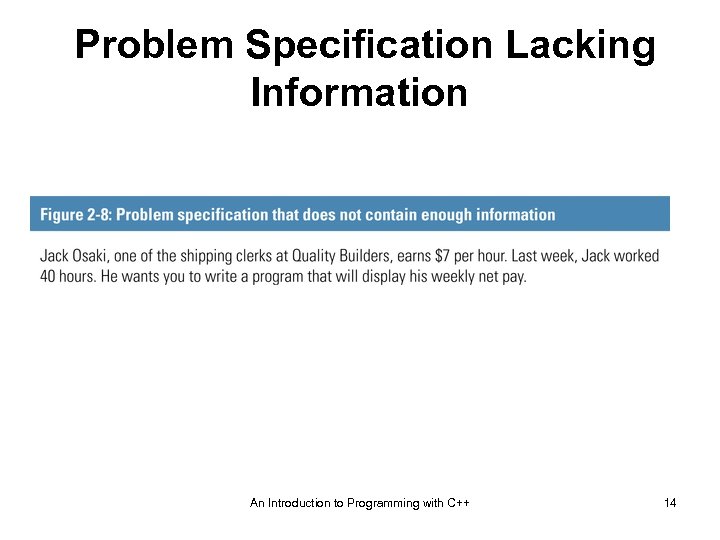 Problem Specification Lacking Information

Figure 2-8: Problem specification that does not contain enough information

Jack Osaki, one of the shipping clerks at Quality Builders, earns \$7 per hour. Last week, Jack worked 40 hours. He wants you to write a program that will display his weekly net pay.

An Introduction to Programming with C++

14